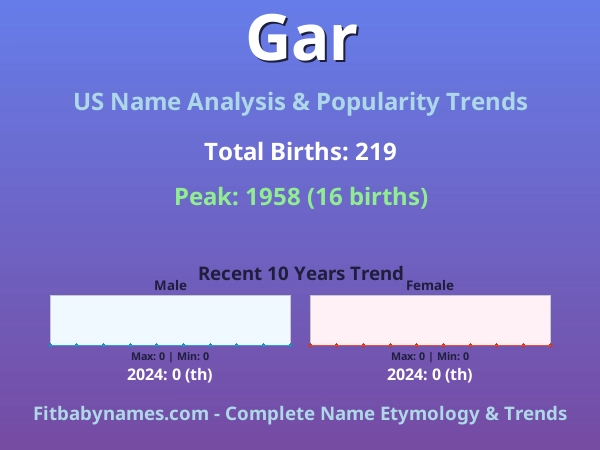 Gar

US Name Analysis & Popularity Trends

Total Births: 219

Peak: 1958 (16 births)

Recent 10 Years Trend

Male

Max: 0 | Min: 0

2024: 0 (th)

Female

Max: 0 | Min: 0

2024: 0 (th)

Fitbabynames.com - Complete Name Etymology & Trends